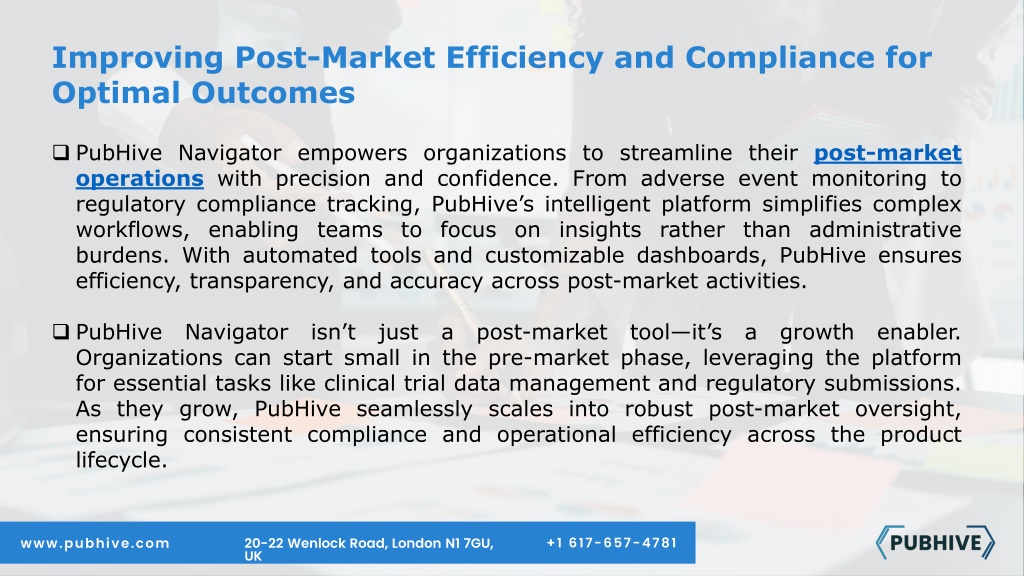 Improving Post-Market Efficiency and Compliance for Optimal Outcomes

❑ PubHive Navigator empowers organizations to streamline their post-market operations with precision and confidence. From adverse event monitoring to regulatory compliance tracking, PubHive's intelligent platform simplifies complex workflows, enabling teams to focus on insights rather than administrative burdens. With automated tools and customizable dashboards, PubHive ensures efficiency, transparency, and accuracy across post-market activities.

❑ PubHive Navigator isn't just a post-market tool—it's a growth enabler. Organizations can start small in the pre-market phase, leveraging the platform for essential tasks like clinical trial data management and regulatory submissions. As they grow, PubHive seamlessly scales into robust post-market oversight, ensuring consistent compliance and operational efficiency across the product lifecycle.

www.pubhive.com

20-22 Wenlock Road, London N1 7GU, UK

+1 617-657-4781

PUBHIVE